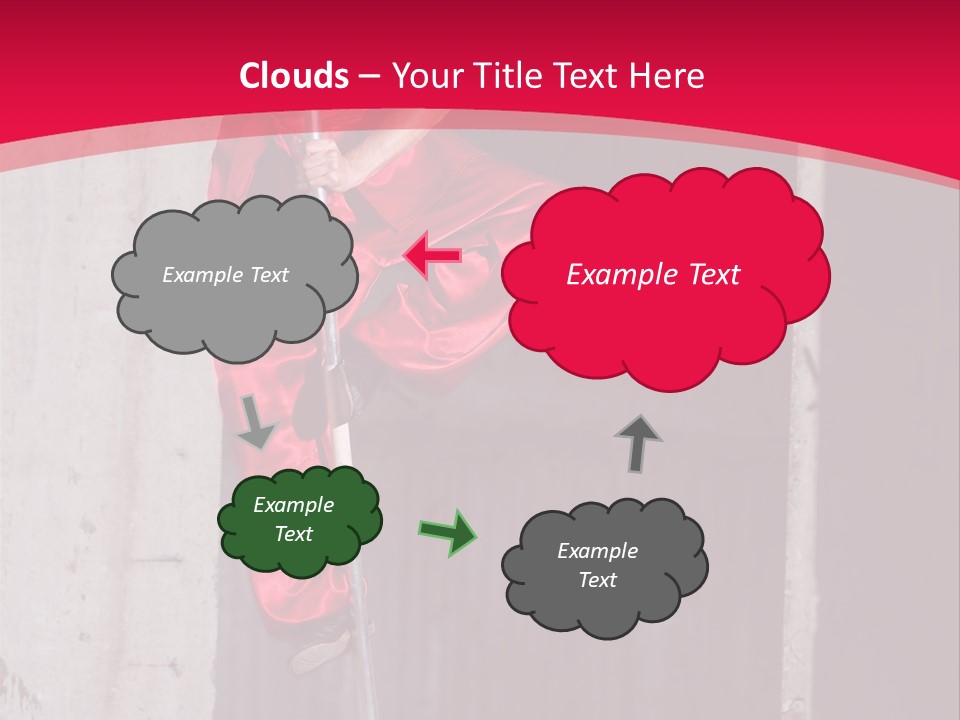 Clouds – Your Title Text Here

Example Text

Example Text

Example Text

Example Text